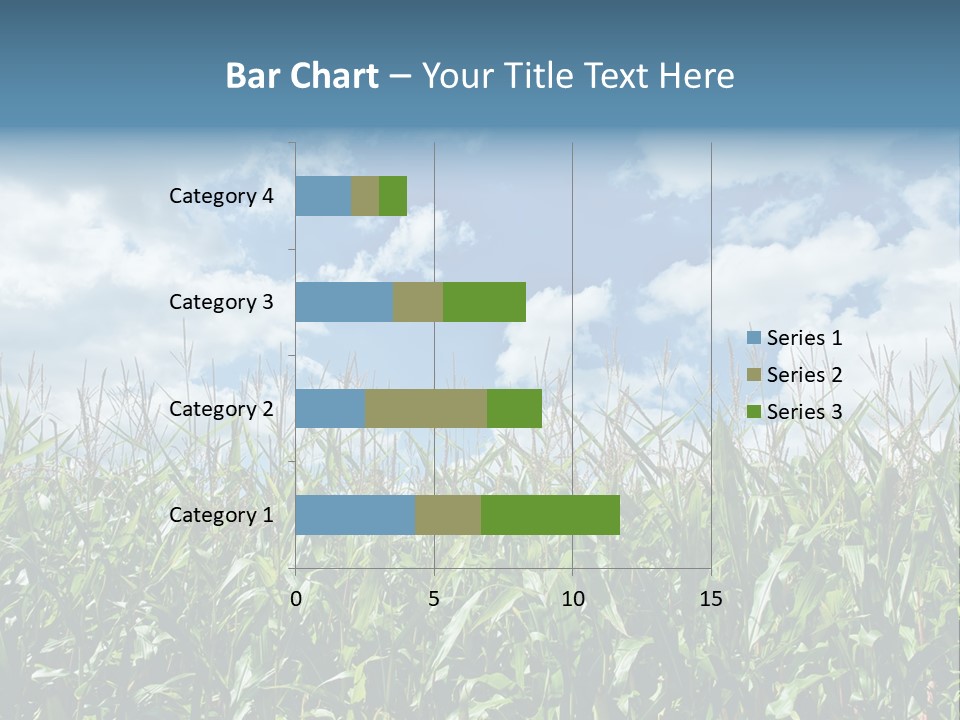 Bar Chart – Your Title Text Here

Category 4
Category 3
Category 2
Category 1

0
5
10
15

Series 1
Series 2
Series 3